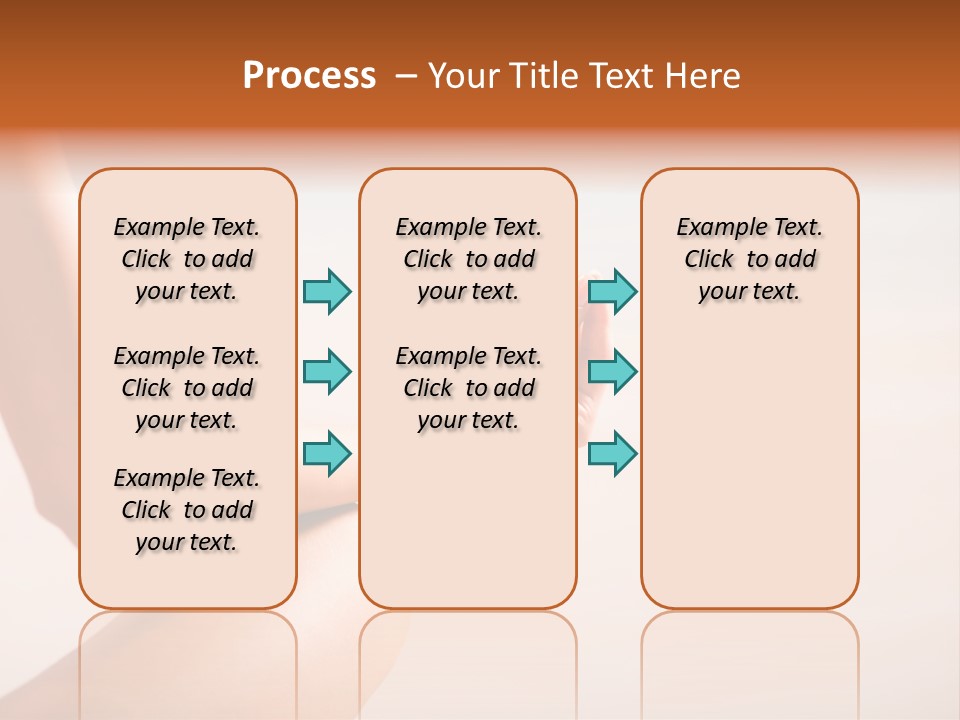 Process – Your Title Text Here

Example Text. Click to add your text.

Example Text. Click to add your text.

Example Text. Click to add your text.

Example Text. Click to add your text.

Example Text. Click to add your text.

Example Text. Click to add your text.